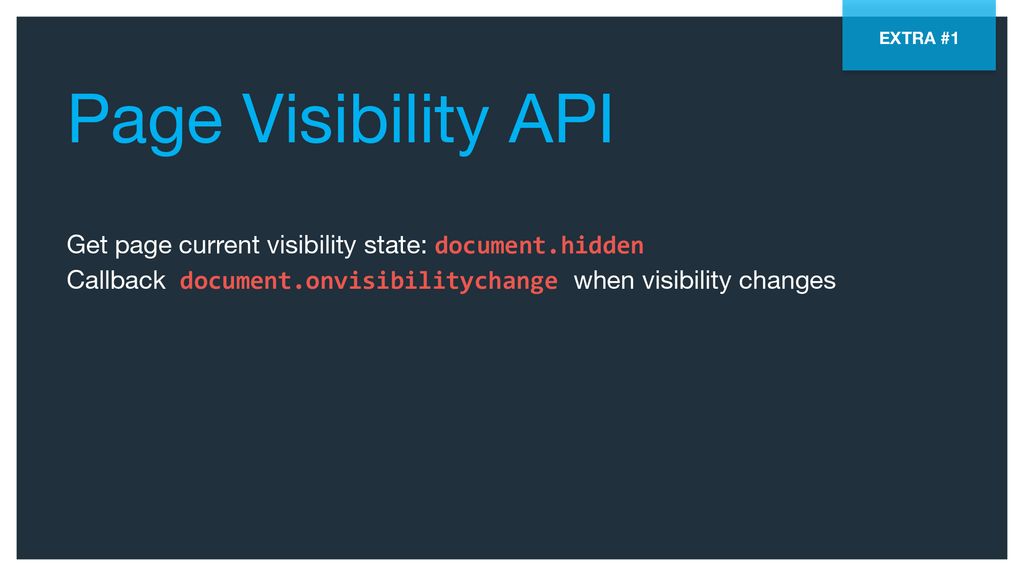 EXTRA #1

Page Visibility API

Get page current visibility state: document.hidden
Callback document.onvisibilitychange when visibility changes